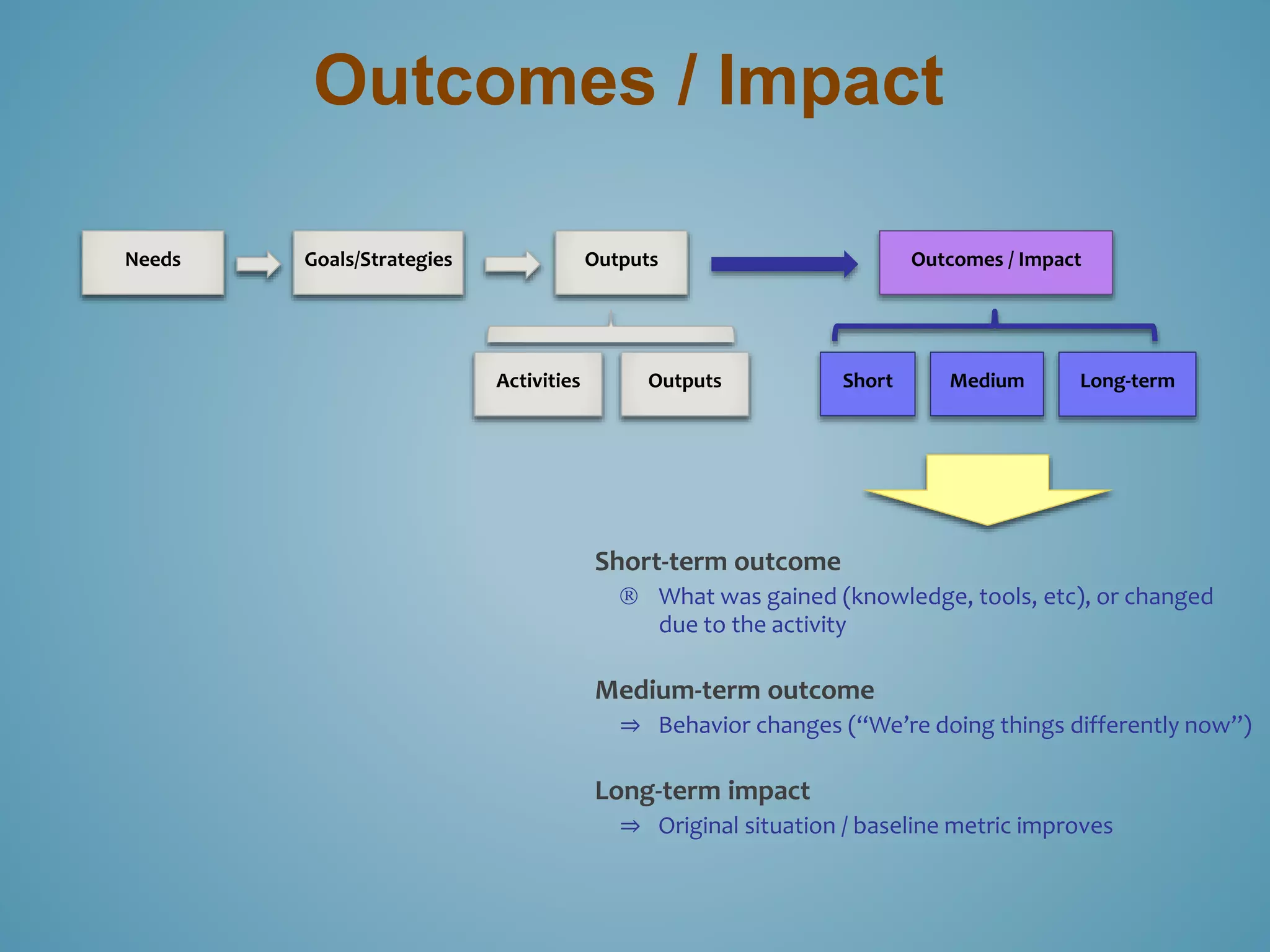 Outcomes / Impact

Needs

Goals/Strategies

Outputs

Outcomes / Impact

Activities

Outputs

Short

Medium

Long-term

Short-term outcome

® What was gained (knowledge, tools, etc), or changed due to the activity

Medium-term outcome

⇒ Behavior changes (“We’re doing things differently now”)

Long-term impact

⇒ Original situation / baseline metric improves